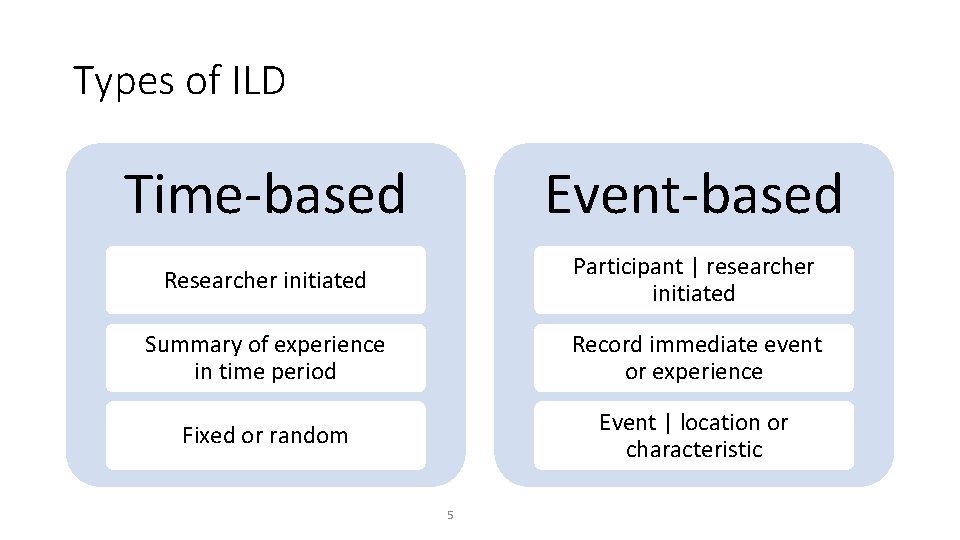 Types of ILD

Time-based

Researcher initiated

Summary of experience in time period

Fixed or random

Event-based

Participant | researcher initiated

Record immediate event or experience

Event | location or characteristic

5